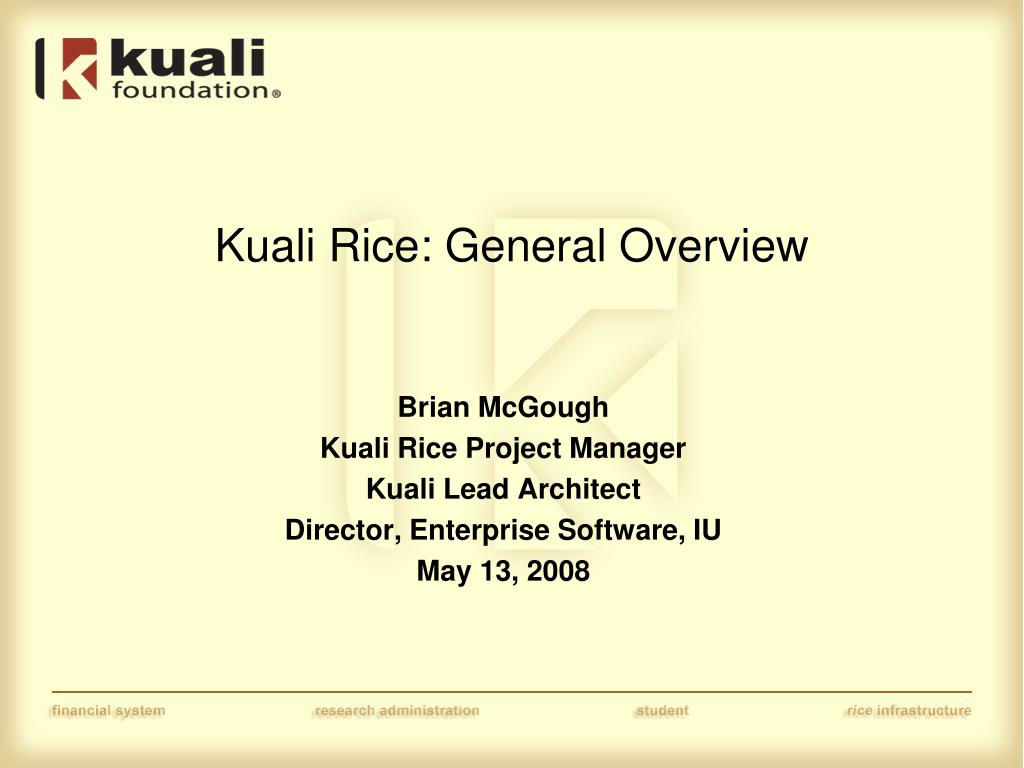 kuali foundation®

Kuali Rice: General Overview

Brian McGough
Kuali Rice Project Manager
Kuali Lead Architect
Director, Enterprise Software, IU
May 13, 2008

financial system research administration student rice infrastructure